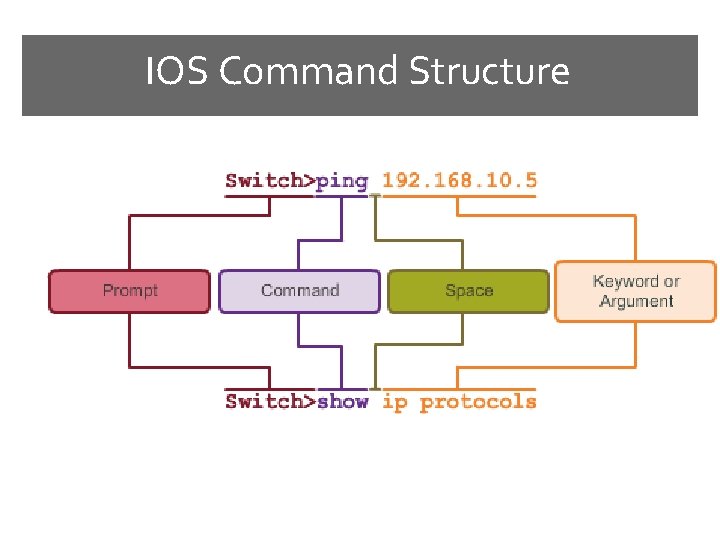 IOS Command Structure

Switch>ping 192.168.10.5

Prompt

Command

Space

Keyword or Argument

Switch>show ip protocols